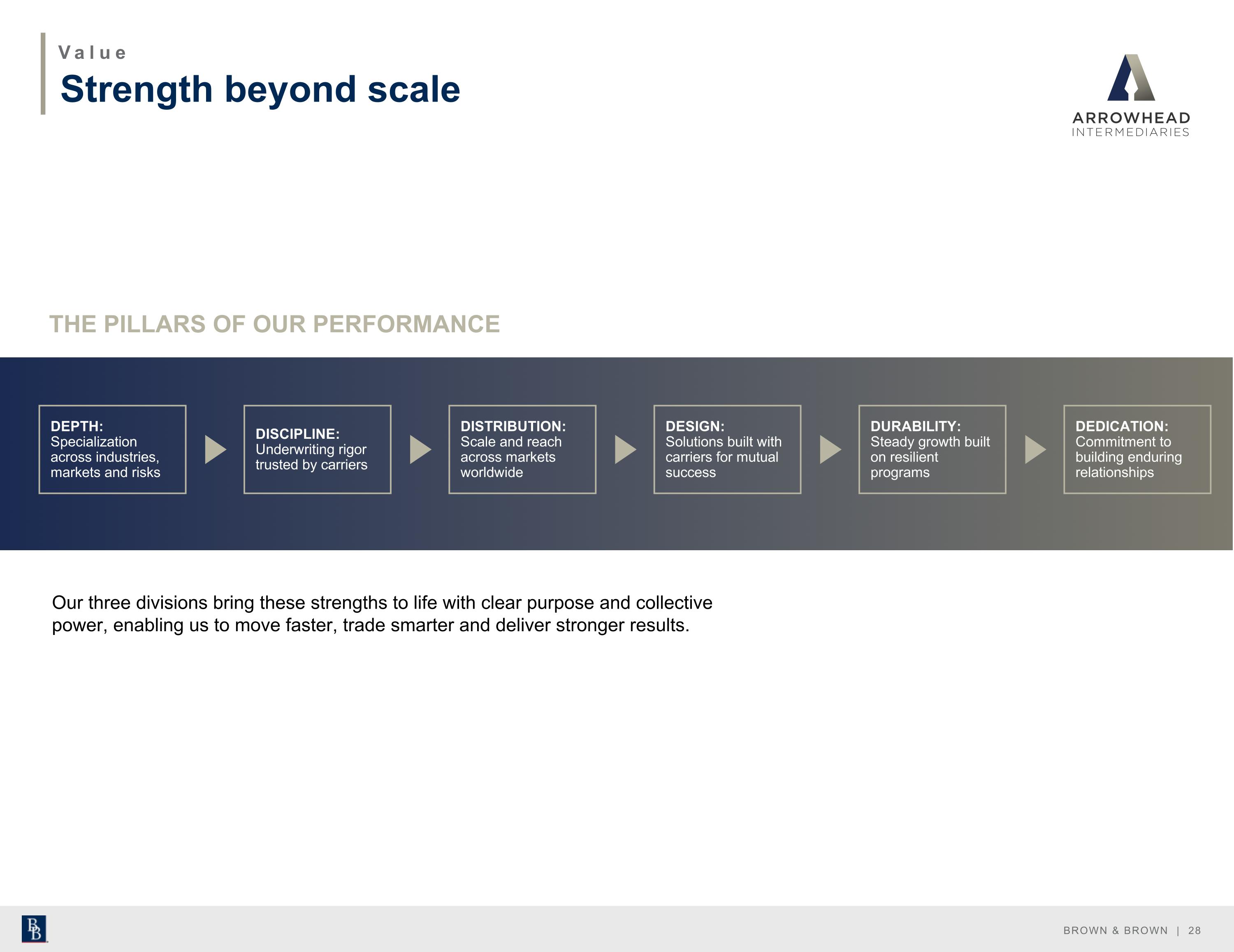 Value

Strength beyond scale

ARROWHEAD
INTERMEDIARIES

THE PILLARS OF OUR PERFORMANCE

DEPTH:
Specialization across industries, markets and risks

DISCIPLINE:
Underwriting rigor trusted by carriers

DISTRIBUTION:
Scale and reach across markets worldwide

DESIGN:
Solutions built with carriers for mutual success

DURABILITY:
Steady growth built on resilient programs

DEDICATION:
Commitment to building enduring relationships

Our three divisions bring these strengths to life with clear purpose and collective power, enabling us to move faster, trade smarter and deliver stronger results.

BB

BROWN & BROWN | 28